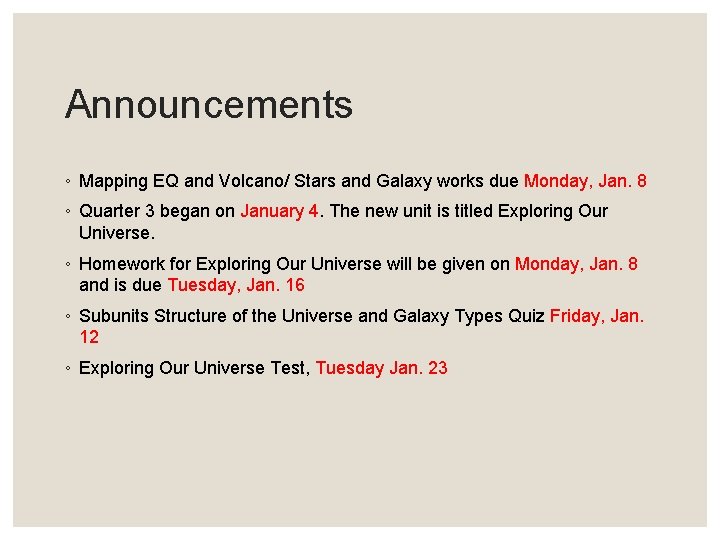 Announcements

◦ Mapping EQ and Volcano/ Stars and Galaxy works due Monday, Jan. 8

◦ Quarter 3 began on January 4. The new unit is titled Exploring Our Universe.

◦ Homework for Exploring Our Universe will be given on Monday, Jan. 8 and is due Tuesday, Jan. 16

◦ Subunits Structure of the Universe and Galaxy Types Quiz Friday, Jan. 12

◦ Exploring Our Universe Test, Tuesday Jan. 23